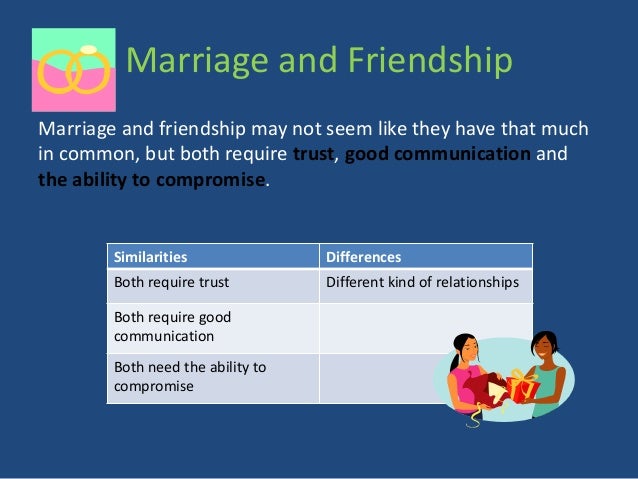 Marriage and Friendship

Marriage and friendship may not seem like they have that much in common, but both require trust, good communication and the ability to compromise.

| Similarities | Differences |
|---|---|
| Both require trust | Different kind of relationships |
| Both require good communication | |
| Both need the ability to compromise | |